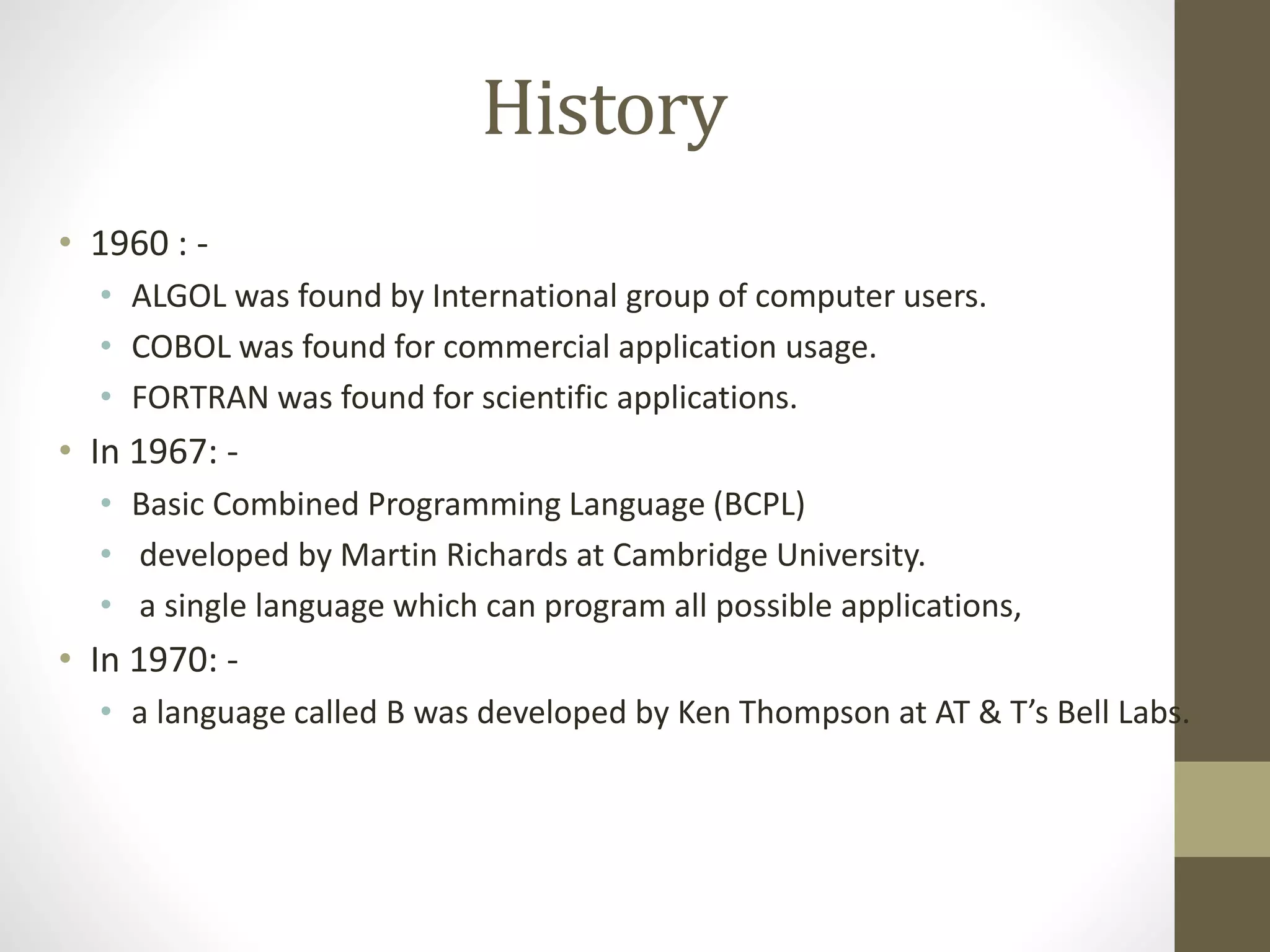 History

• 1960 : -
  • ALGOL was found by International group of computer users.
  • COBOL was found for commercial application usage.
  • FORTRAN was found for scientific applications.
• In 1967: -
  • Basic Combined Programming Language (BCPL)
  • developed by Martin Richards at Cambridge University.
  • a single language which can program all possible applications,
• In 1970: -
  • a language called B was developed by Ken Thompson at AT & T's Bell Labs.